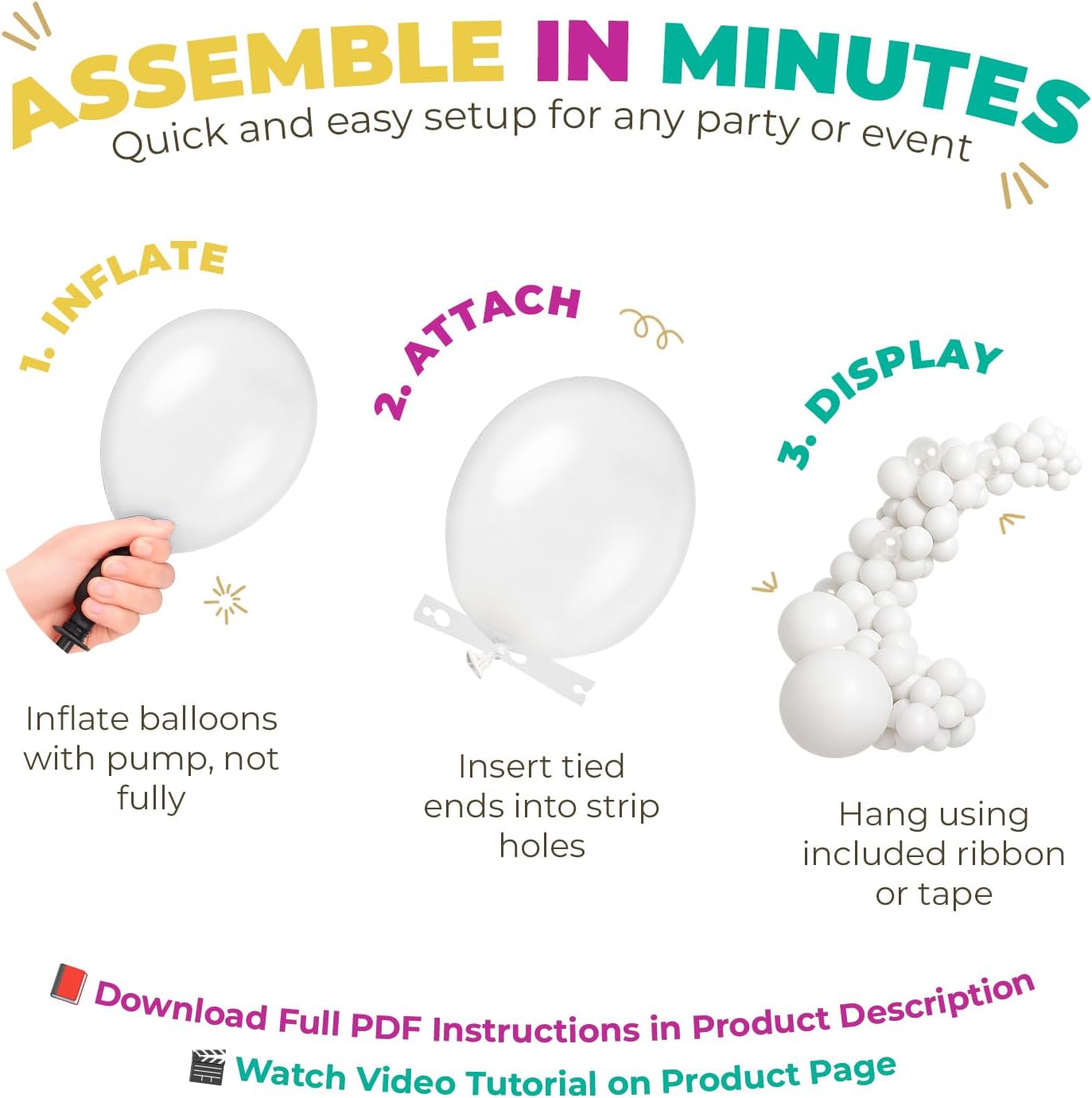 ASSEMBLE IN MINUTES
Quick and easy setup for any party or event

1. INFLATE

Inflate balloons with pump, not fully

2. ATTACH

Insert tied ends into strip holes

3. DISPLAY

Hang using included ribbon or tape

Download Full PDF Instructions in Product Description
Watch Video Tutorial on Product Page